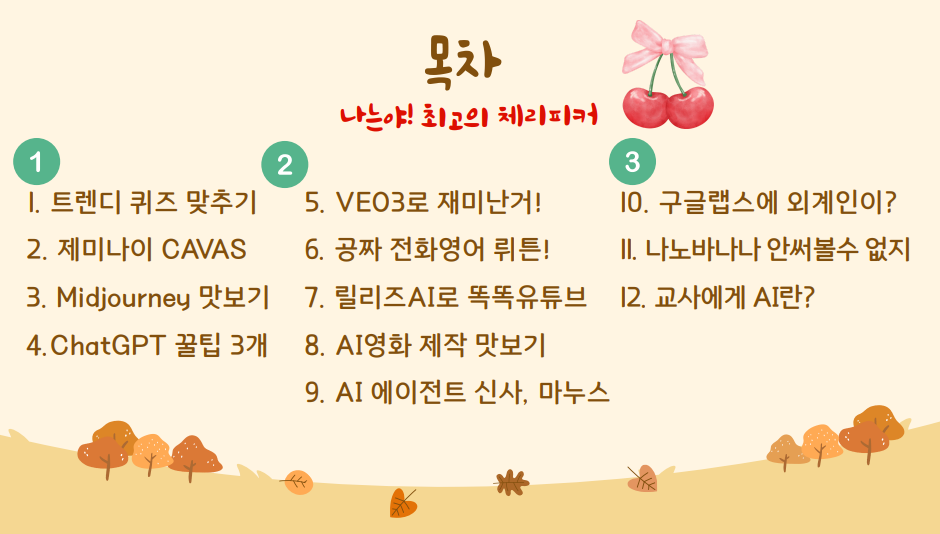 목차

나는야! 최고의 체리피커

1

1. 트렌디 퀴즈 맞추기

2. 제미나이 CAVAS

3. Midjourney 맛보기

4. ChatGPT 꿀팁 3개

2

5. VEO3로 재미난거!

6. 공짜 전화영어 뤼튼!

7. 릴리즈AI로 똑똑유튜브

8. AI영화 제작 맛보기

9. AI 에이전트 신사, 마누스

3

10. 구글랩스에 외계인이?

11. 나노바나나 안써볼수 없지

12. 교사에게 AI란?